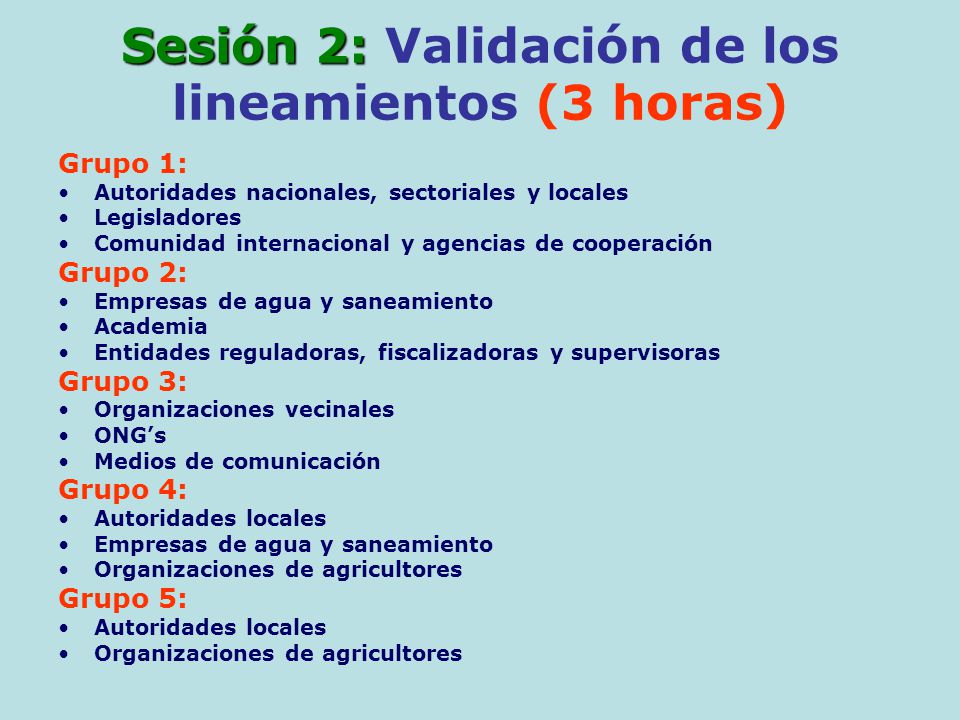 Sesión 2: Validación de los lineamientos (3 horas)

Grupo 1:
• Autoridades nacionales, sectoriales y locales
• Legisladores
• Comunidad internacional y agencias de cooperación

Grupo 2:
• Empresas de agua y saneamiento
• Academia
• Entidades reguladoras, fiscalizadoras y supervisoras

Grupo 3:
• Organizaciones vecinales
• ONG’s
• Medios de comunicación

Grupo 4:
• Autoridades locales
• Empresas de agua y saneamiento
• Organizaciones de agricultores

Grupo 5:
• Autoridades locales
• Organizaciones de agricultores